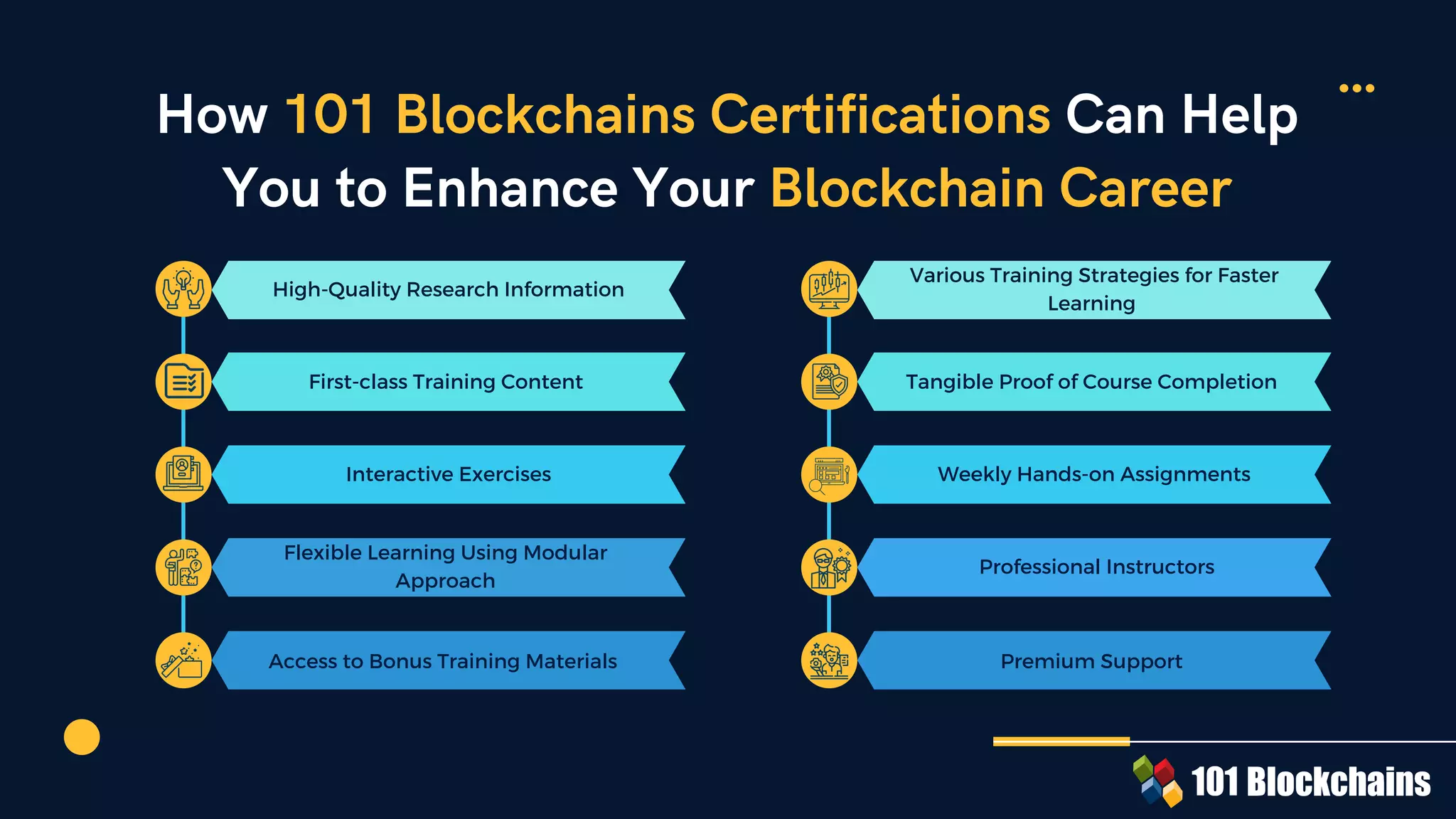 How 101 Blockchains Certifications Can Help You to Enhance Your Blockchain Career

High-Quality Research Information

First-class Training Content

Interactive Exercises

Flexible Learning Using Modular Approach

Access to Bonus Training Materials

Various Training Strategies for Faster Learning

Tangible Proof of Course Completion

Weekly Hands-on Assignments

Professional Instructors

Premium Support

101 Blockchains